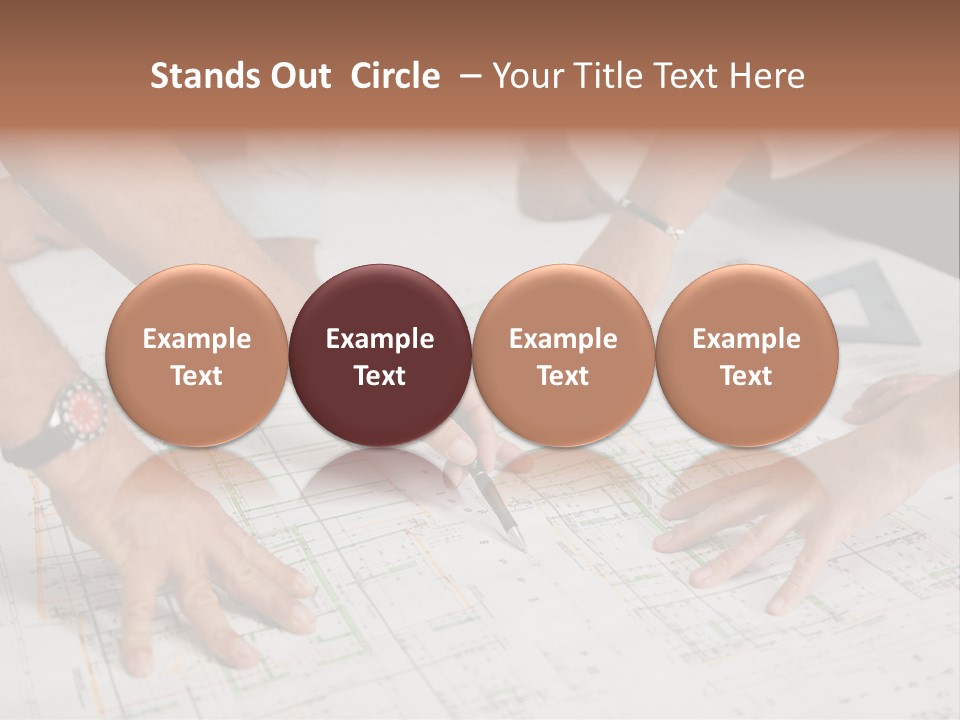 Stands Out Circle – Your Title Text Here

Example Text

Example Text

Example Text

Example Text